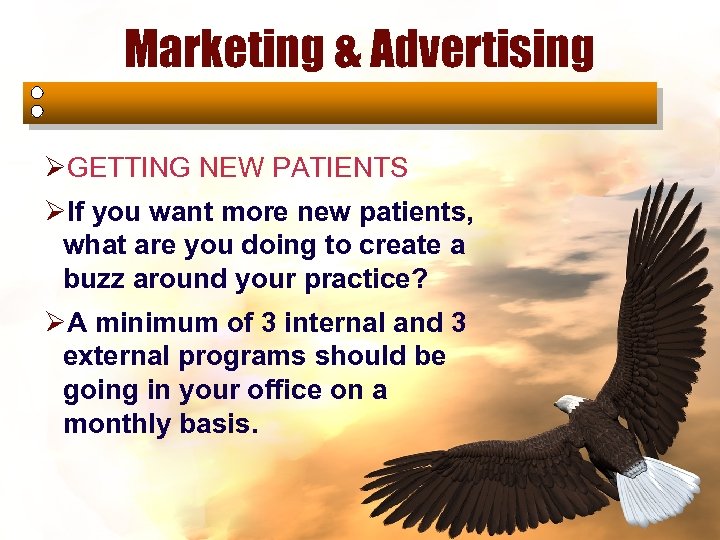 Marketing & Advertising

➢GETTING NEW PATIENTS

➢If you want more new patients, what are you doing to create a buzz around your practice?

➢A minimum of 3 internal and 3 external programs should be going in your office on a monthly basis.